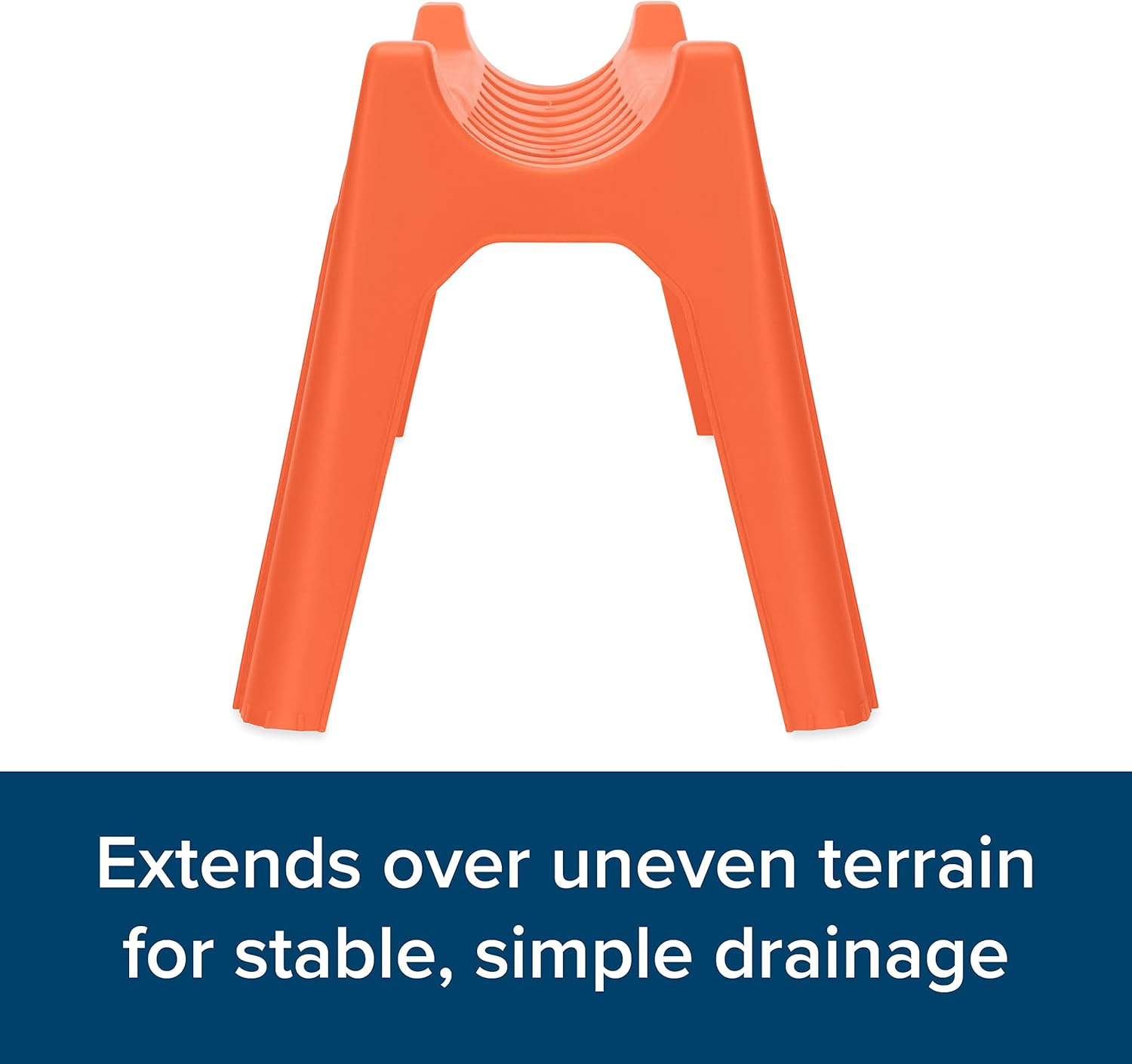 Extends over uneven terrain for stable, simple drainage